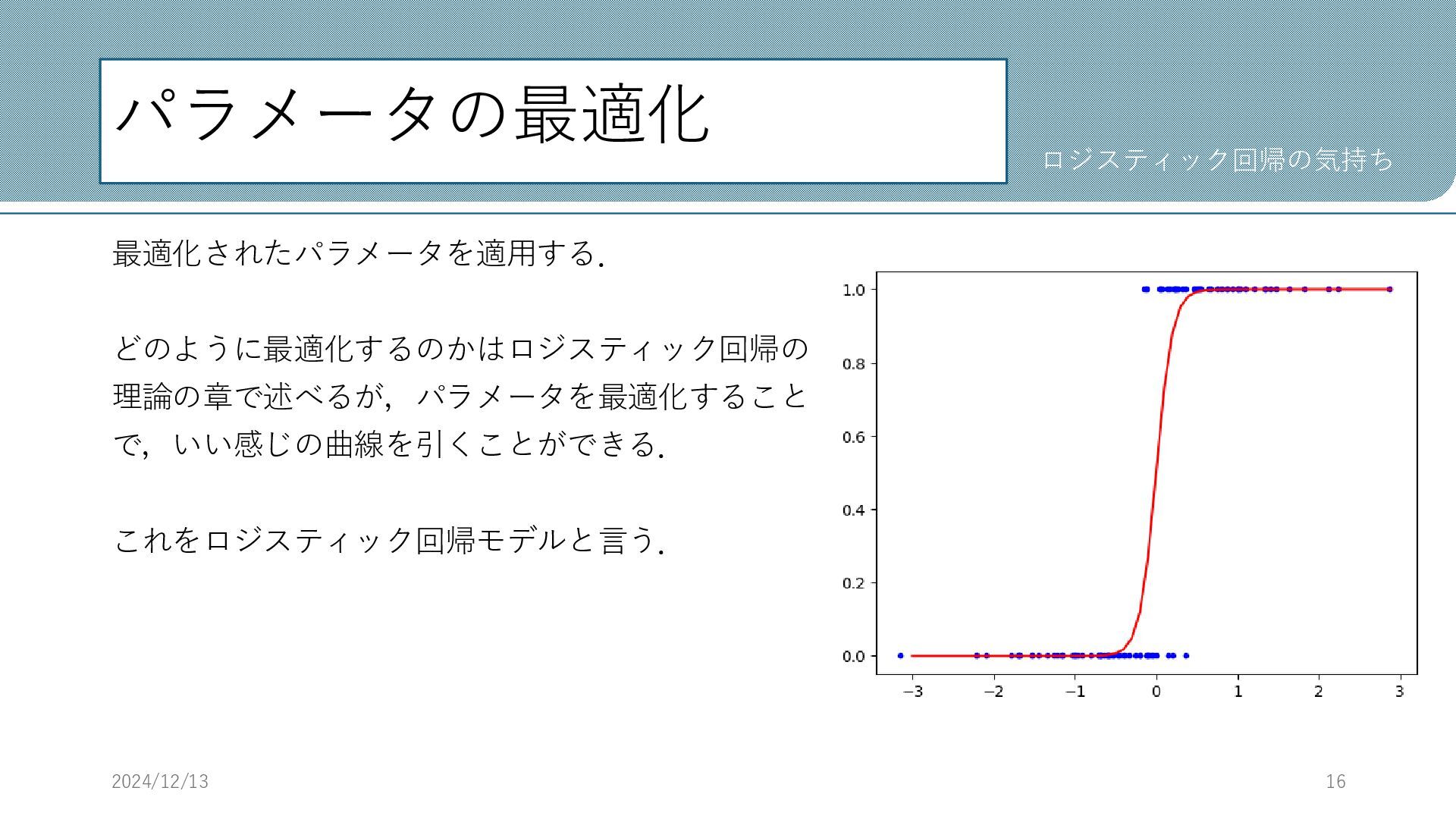 パラメータの最適化

ロジスティック回帰の気持ち

最適化されたパラメータを適用する.

どのように最適化するのかはロジスティック回帰の理論の章で述べるが，パラメータを最適化することで，いい感じの曲線を引くことができる.

これをロジスティック回帰モデルと言う.

1.0
0.8
0.6
0.4
0.2
0.0
−3 −2 −1 0 1 2 3

2024/12/13

16